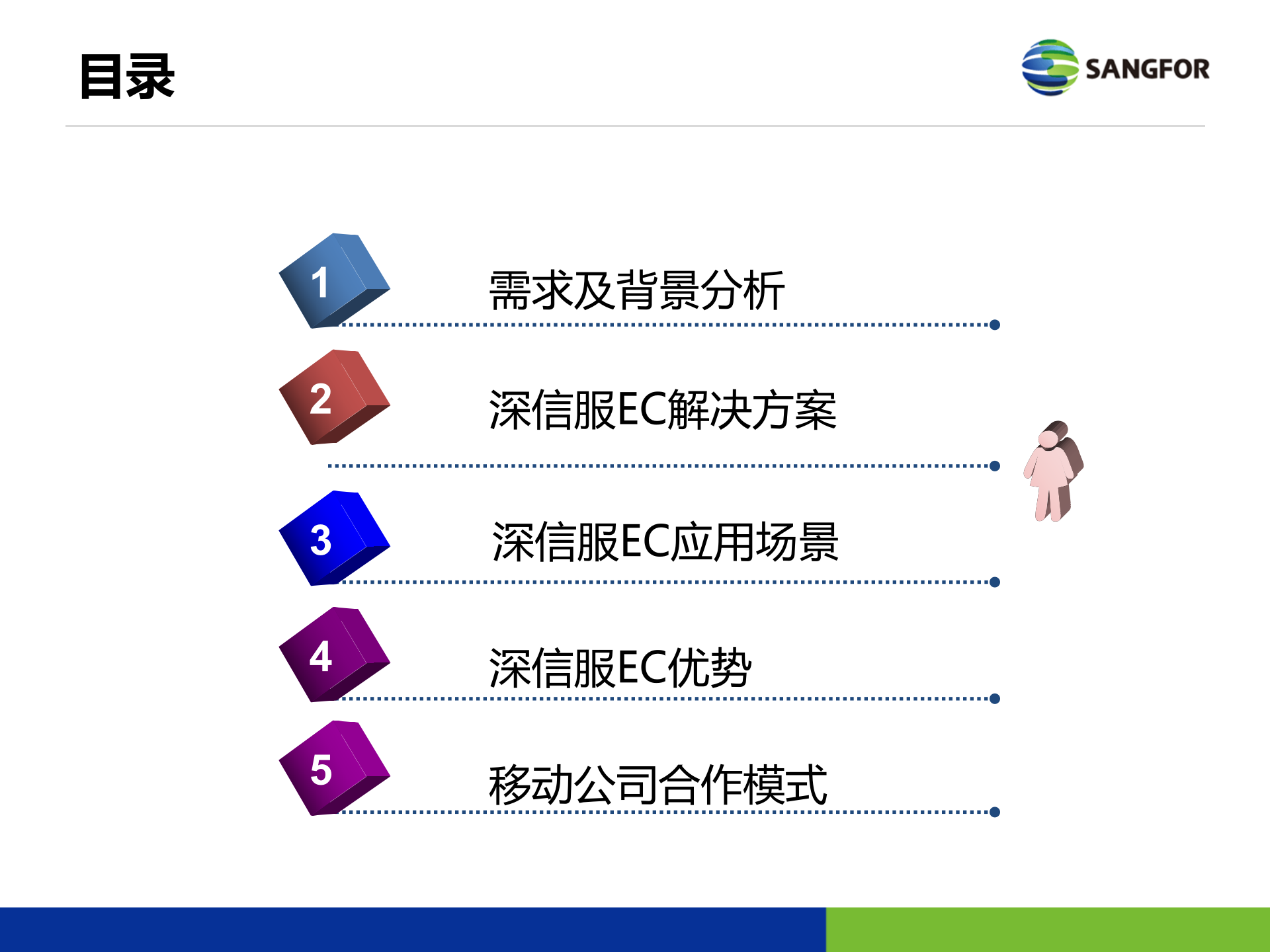 目录

SANGFOR

1 需求及背景分析

2 深信服EC解决方案

3 深信服EC应用场景

4 深信服EC优势

5 移动公司合作模式